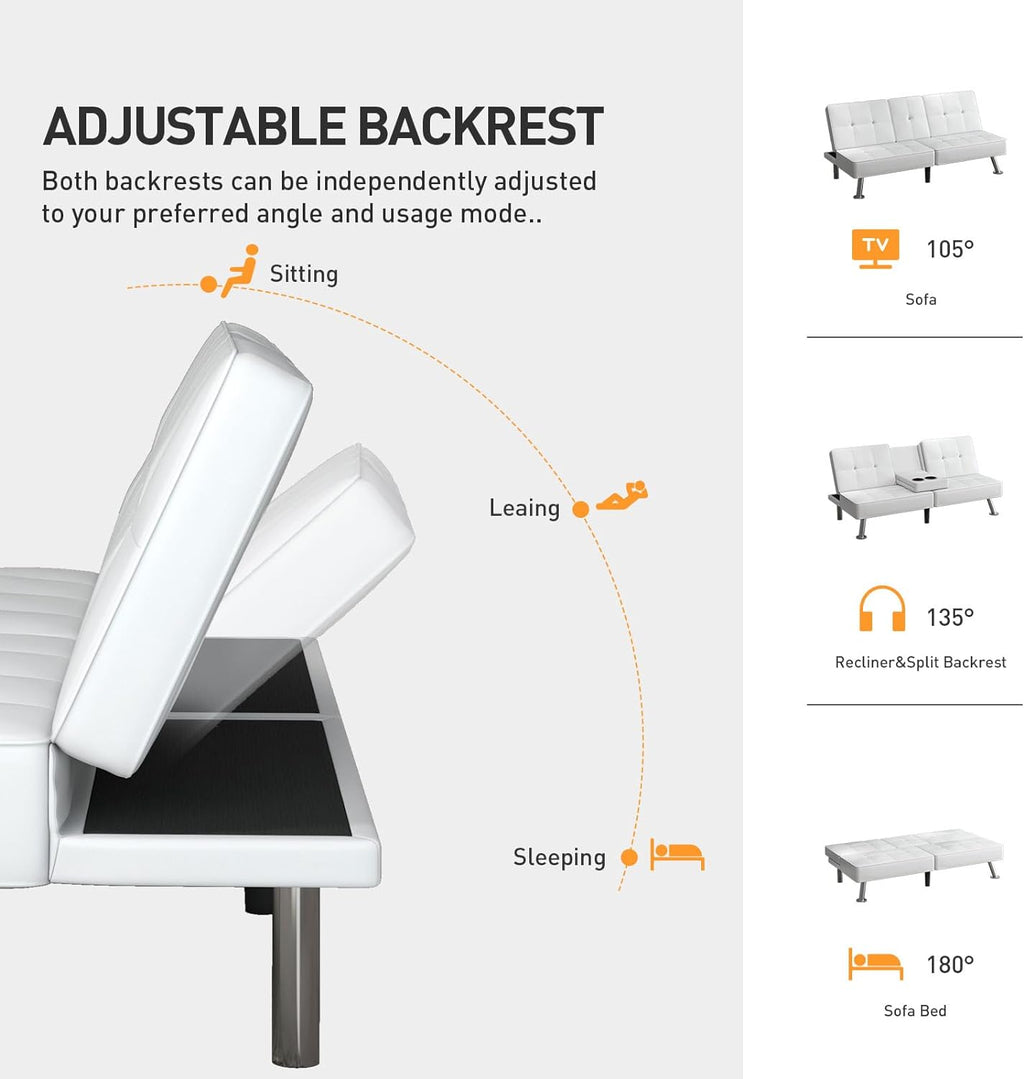 ADJUSTABLE BACKREST

Both backrests can be independently adjusted to your preferred angle and usage mode..

Sitting

Leaing

Sleeping

TV 105°

Sofa

135°

Recliner&Split Backrest

180°

Sofa Bed